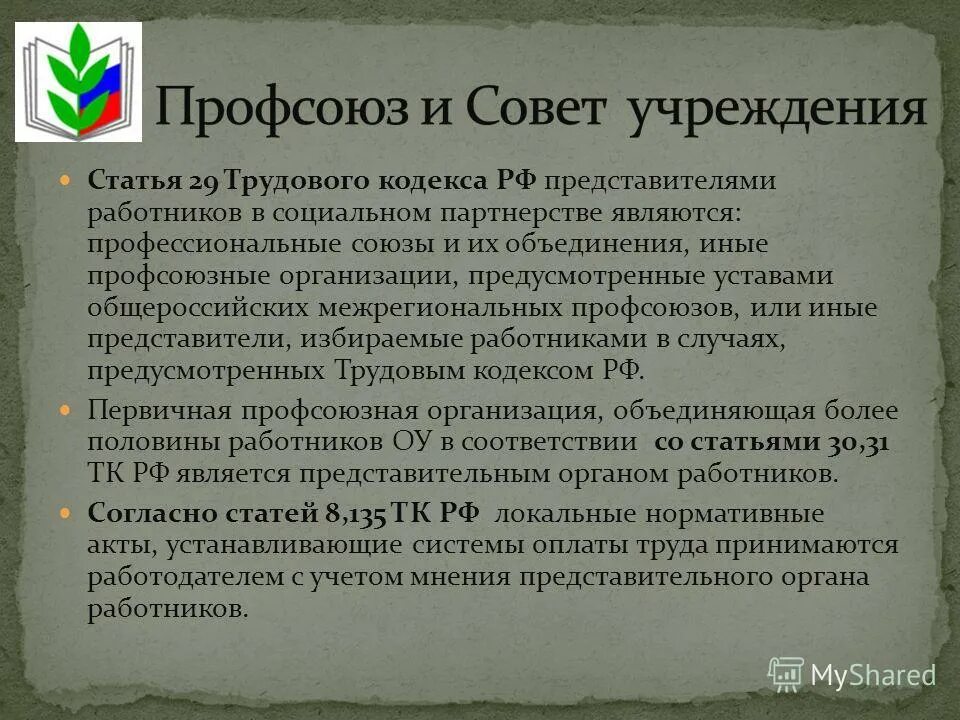 Профсоюз и Совет учреждения

Статья 29 Трудового кодекса РФ представителями работников в социальном партнерстве являются: профессиональные союзы и их объединения, иные профсоюзные организации, предусмотренные уставами общероссийских межрегиональных профсоюзов, или иные представители, избираемые работниками в случаях, предусмотренных Трудовым кодексом РФ.

Первичная профсоюзная организация, объединяющая более половины работников ОУ в соответствии со статьями 30,31 ТК РФ является представительным органом работников.

Согласно статей 8,135 ТК РФ локальные нормативные акты, устанавливающие системы оплаты труда принимаются работодателем с учетом мнения представительного органа работников.

MyShared